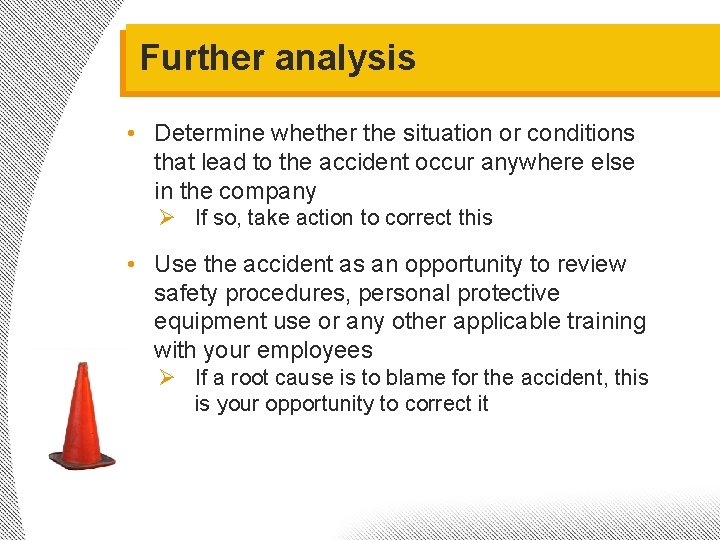 Further analysis

• Determine whether the situation or conditions that lead to the accident occur anywhere else in the company
➢ If so, take action to correct this

• Use the accident as an opportunity to review safety procedures, personal protective equipment use or any other applicable training with your employees
➢ If a root cause is to blame for the accident, this is your opportunity to correct it